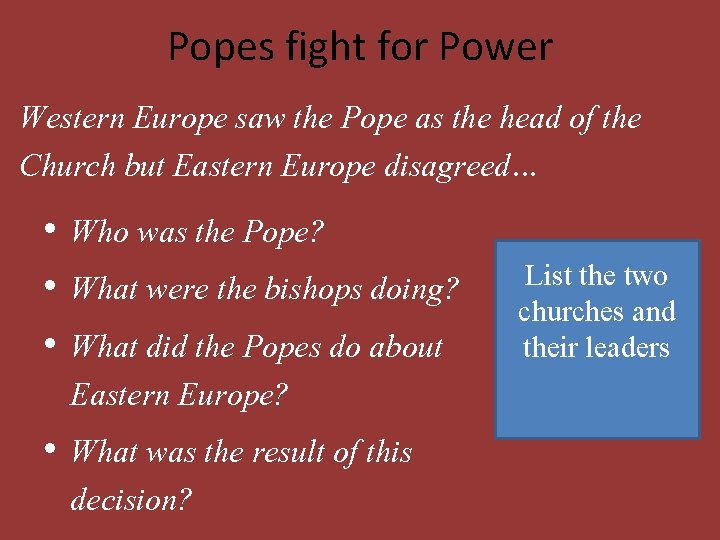 Popes fight for Power

Western Europe saw the Pope as the head of the Church but Eastern Europe disagreed…

• Who was the Pope?
• What were the bishops doing?
• What did the Popes do about Eastern Europe?
• What was the result of this decision?

List the two churches and their leaders